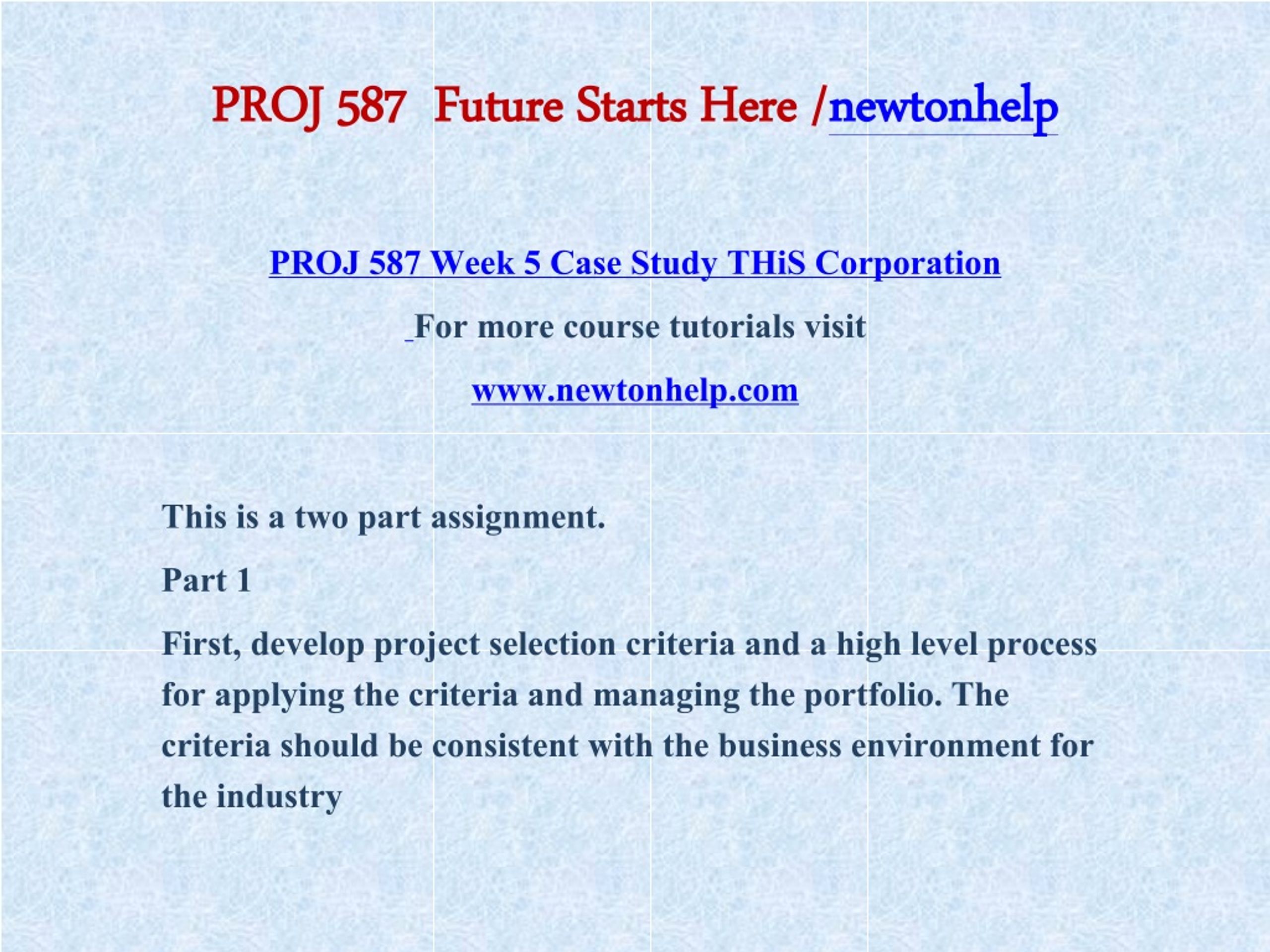 PROJ 587 Future Starts Here /newtonhelp

PROJ 587 Week 5 Case Study THiS Corporation

For more course tutorials visit

www.newtonhelp.com

This is a two part assignment.

Part 1

First, develop project selection criteria and a high level process for applying the criteria and managing the portfolio. The criteria should be consistent with the business environment for the industry